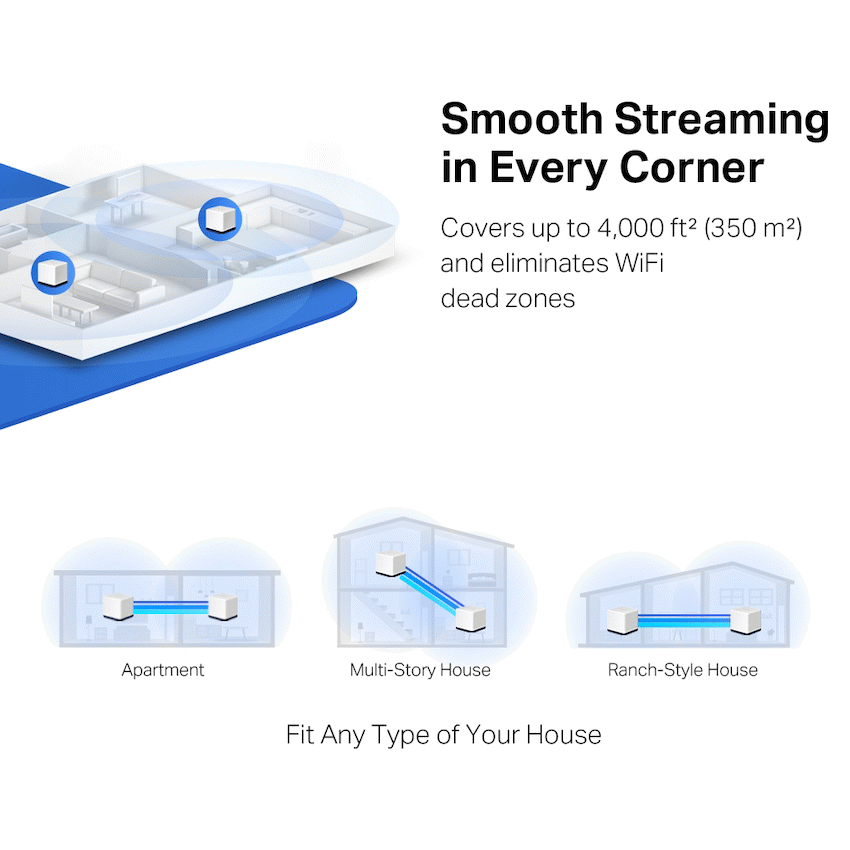 Smooth Streaming in Every Corner

Covers up to 4,000 ft² (350 m²) and eliminates WiFi dead zones

Apartment

Multi-Story House

Ranch-Style House

Fit Any Type of Your House